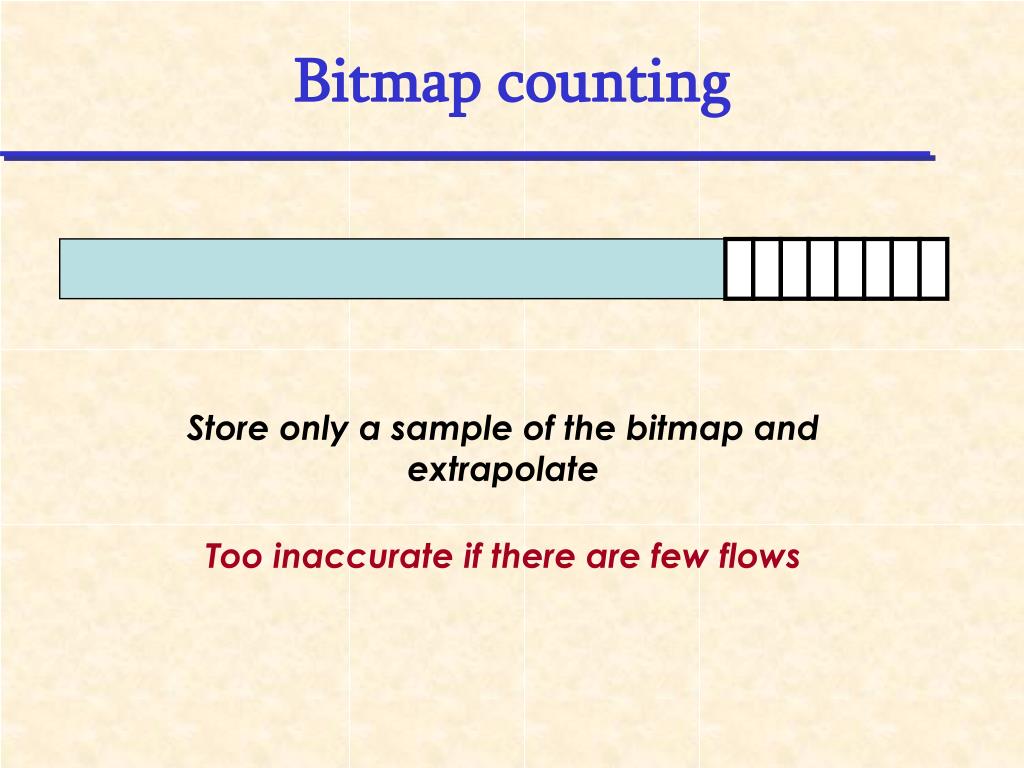 Bitmap counting

Store only a sample of the bitmap and extrapolate

Too inaccurate if there are few flows